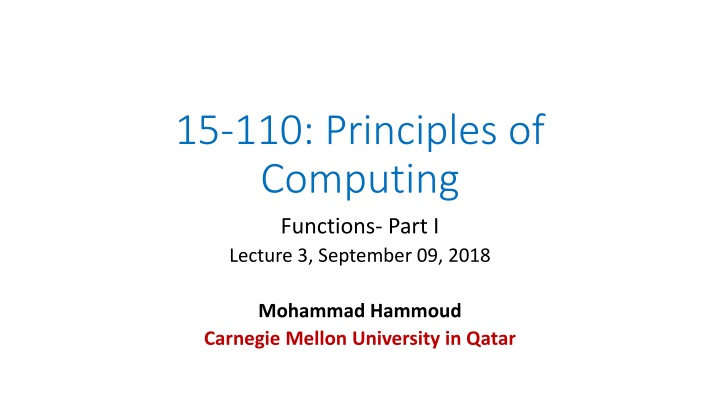 15-110: Principles of Computing

Functions- Part I

Lecture 3, September 09, 2018

Mohammad Hammoud

Carnegie Mellon University in Qatar